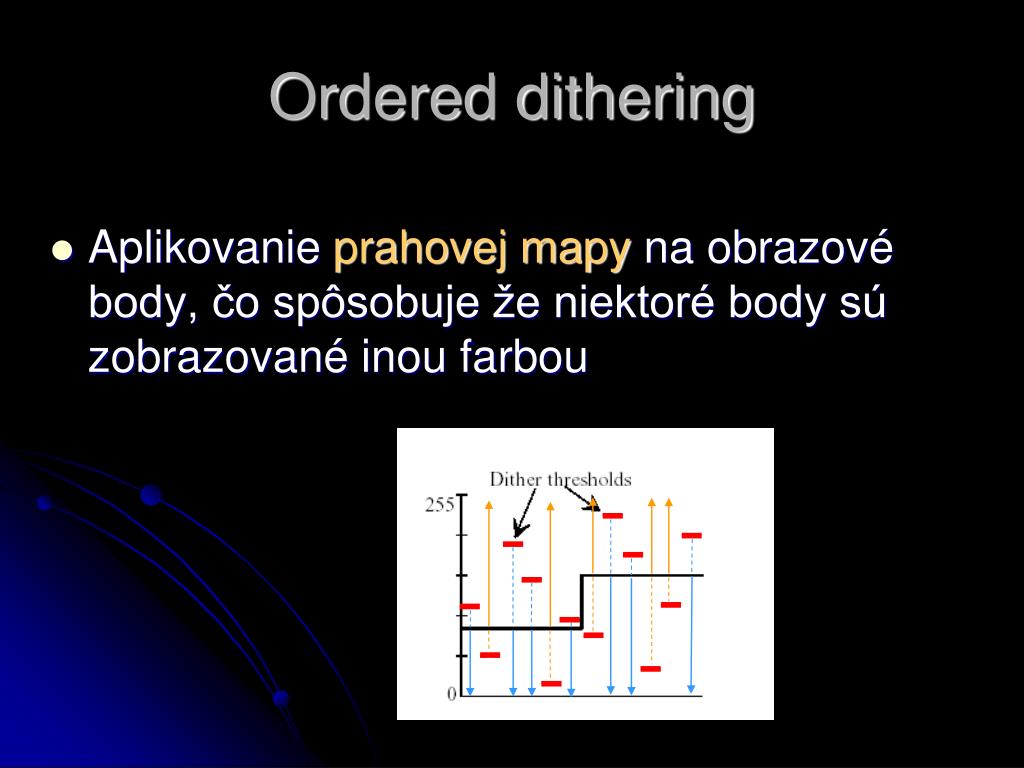 Ordered dithering

Aplikovanie prahovej mapy na obrazové body, čo spôsobuje že niektoré body sú zobrazované inou farbou

Dither thresholds
255
0